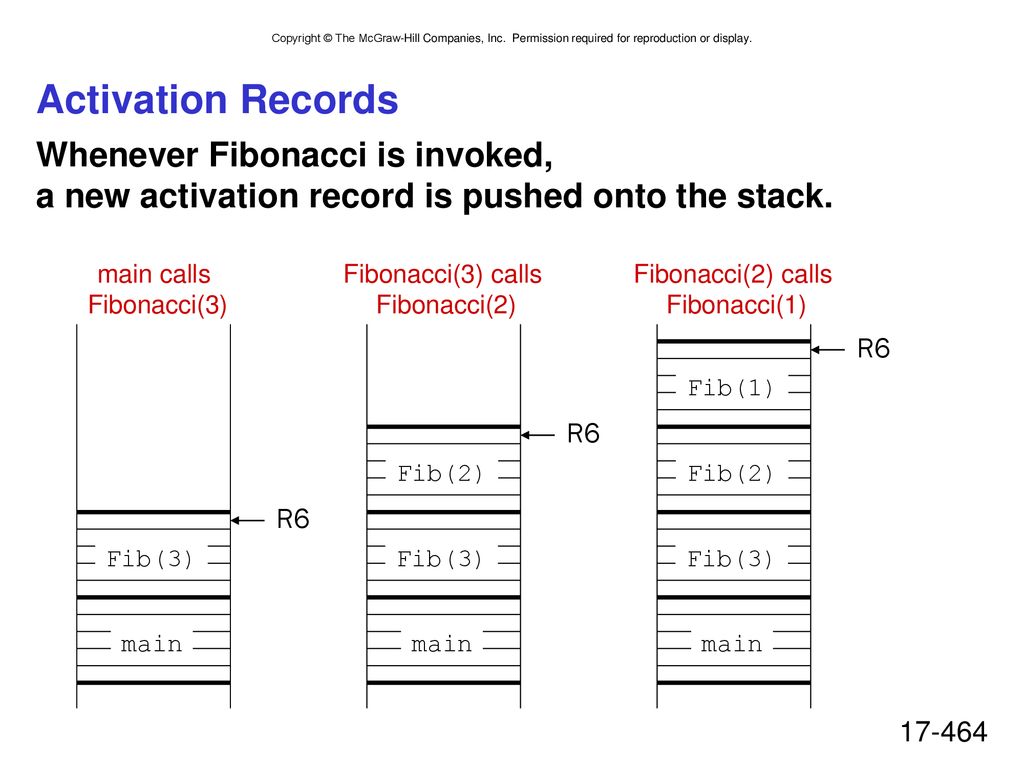 Copyright © The McGraw-Hill Companies, Inc. Permission required for reproduction or display.

Activation Records

Whenever Fibonacci is invoked, a new activation record is pushed onto the stack.

main calls Fibonacci(3)

R6

Fib(3)

main

Fibonacci(3) calls Fibonacci(2)

R6

Fib(2)

Fib(3)

main

Fibonacci(2) calls Fibonacci(1)

R6

Fib(1)

Fib(2)

Fib(3)

main

17-464